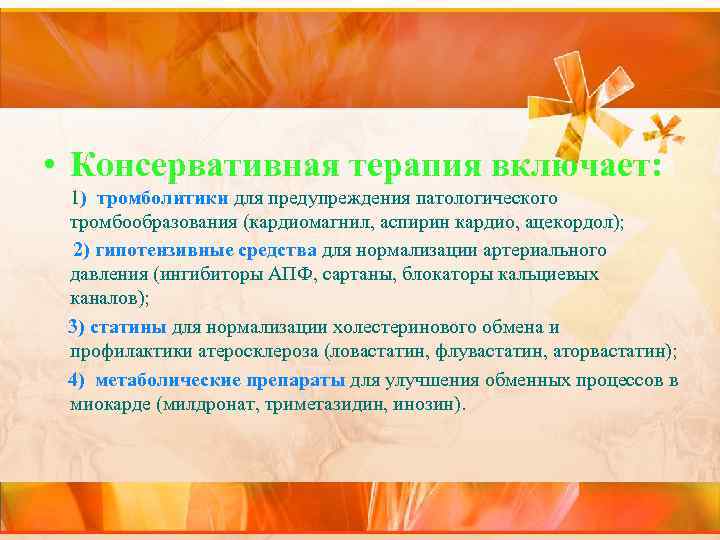 • Консервативная терапия включает:
1) тромболитики для предупреждения патологического тромбообразования (кардиомагнил, аспирин кардио, ацекордол);
2) гипотензивные средства для нормализации артериального давления (ингибиторы АПФ, сартаны, блокаторы кальциевых каналов);
3) статины для нормализации холестеринового обмена и профилактики атеросклероза (ловастатин, флувастатин, аторвастатин);
4) метаболические препараты для улучшения обменных процессов в миокарде (милдронат, триметазидин, инозин).